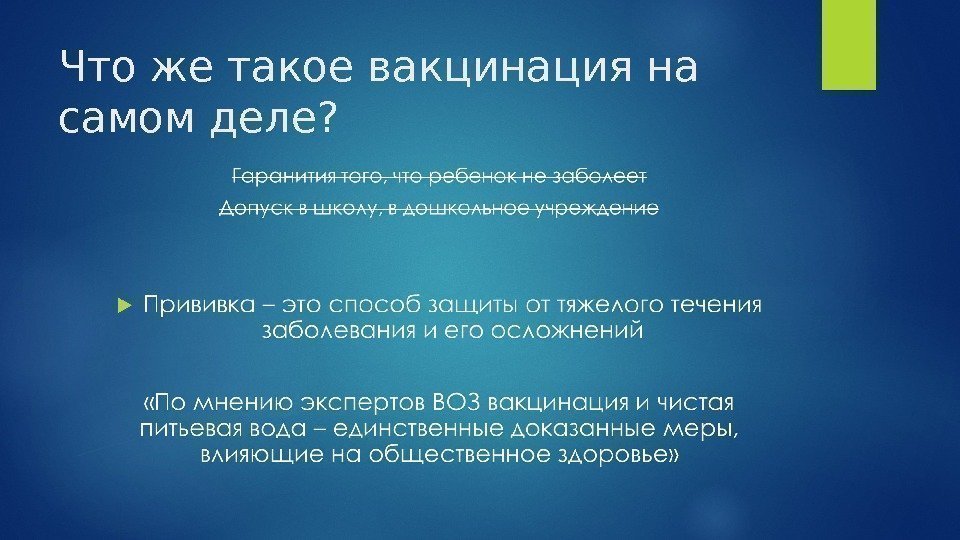 Что же такое вакцинация на самом деле?

Гаранития того, что ребенок не заболеет

Допуск в школу, в дошкольное учреждение

Прививка – это способ защиты от тяжелого течения заболевания и его осложнений

«По мнению экспертов ВОЗ вакцинация и чистая питьевая вода – единственные доказанные меры, влияющие на общественное здоровье»